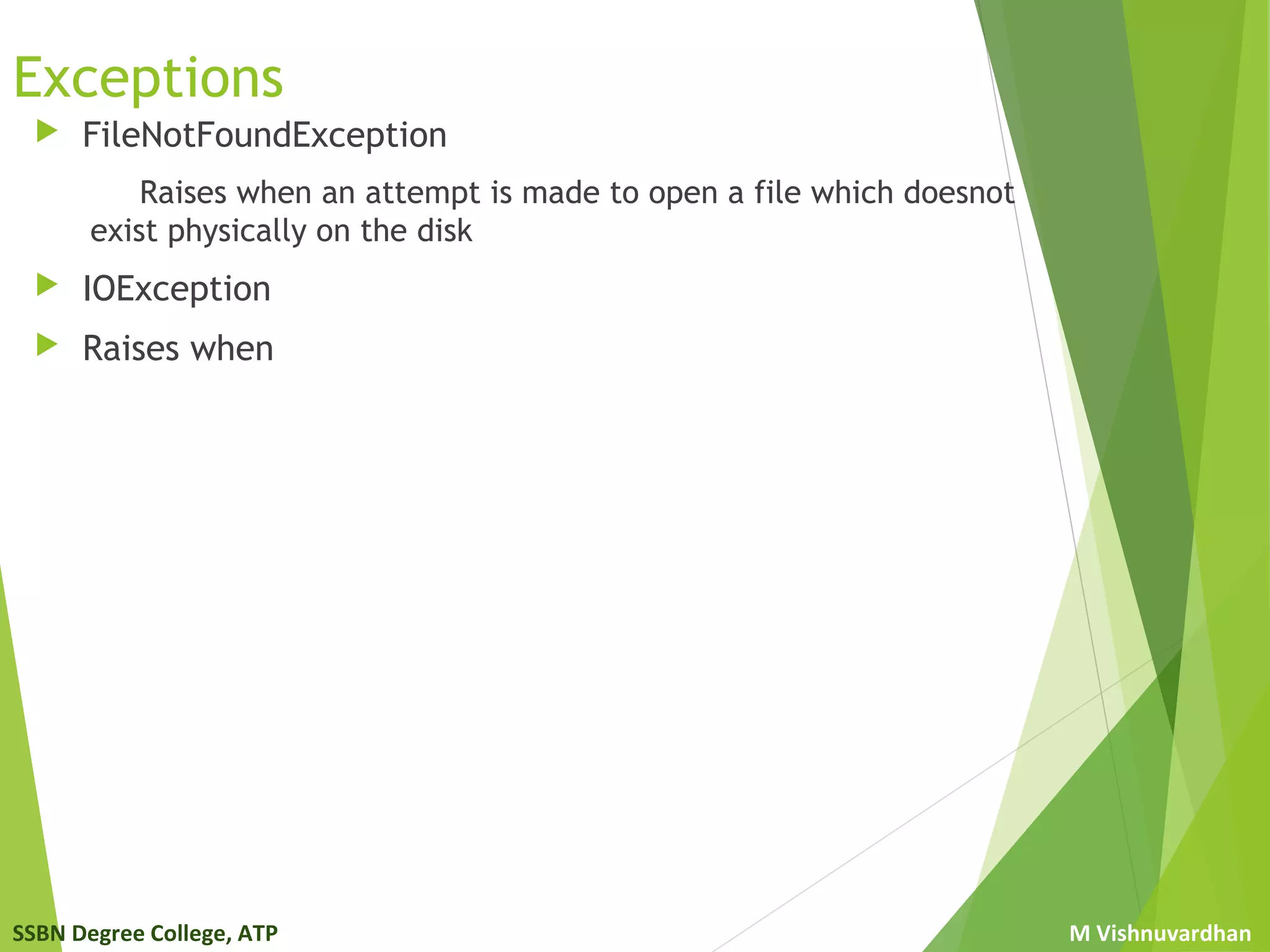 Exceptions

FileNotFoundException

Raises when an attempt is made to open a file which doesnot exist physically on the disk

IOException

Raises when

SSBN Degree College, ATP

M Vishnuvardhan